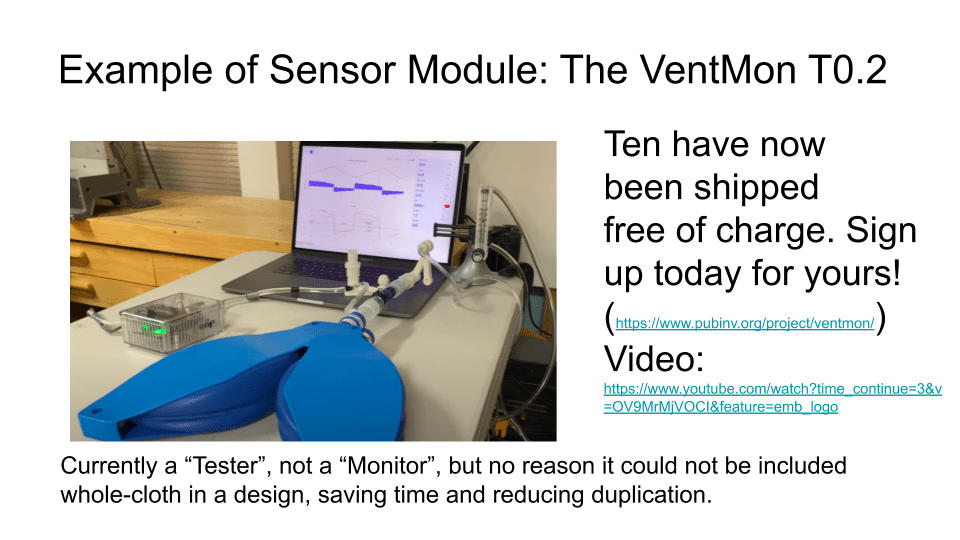 Example of Sensor Module: The VentMon T0.2

Ten have now been shipped free of charge. Sign up today for yours! (https://www.pubinv.org/project/ventmon/)
Video:
https://www.youtube.com/watch?time_continue=3&v=OV9MrMjVOCI&feature=emb_logo

Currently a “Tester”, not a “Monitor”, but no reason it could not be included whole-cloth in a design, saving time and reducing duplication.